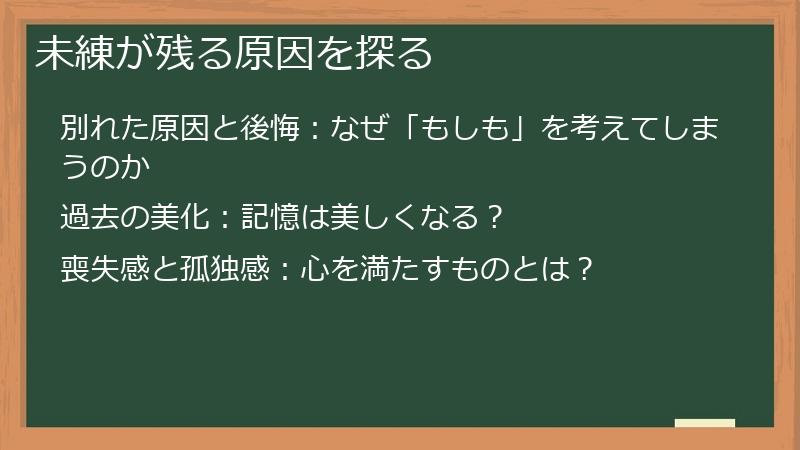 未練が残る原因を探る

別れた原因と後悔：なぜ「もしも」を考えてしまうのか

過去の美化：記憶は美しくなる？

喪失感と孤独感：心を満たすものとは？